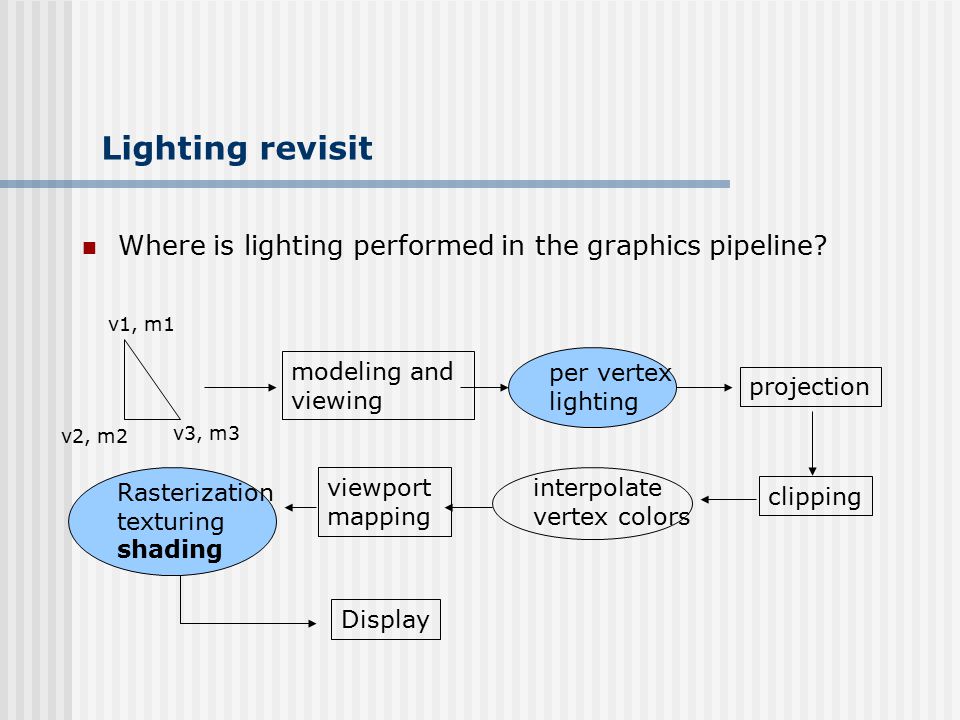 Lighting revisit

Where is lighting performed in the graphics pipeline?

v1, m1

v2, m2

v3, m3

modeling and viewing

per vertex lighting

projection

clipping

interpolate vertex colors

viewport mapping

Rasterization texturing **shading**

Display